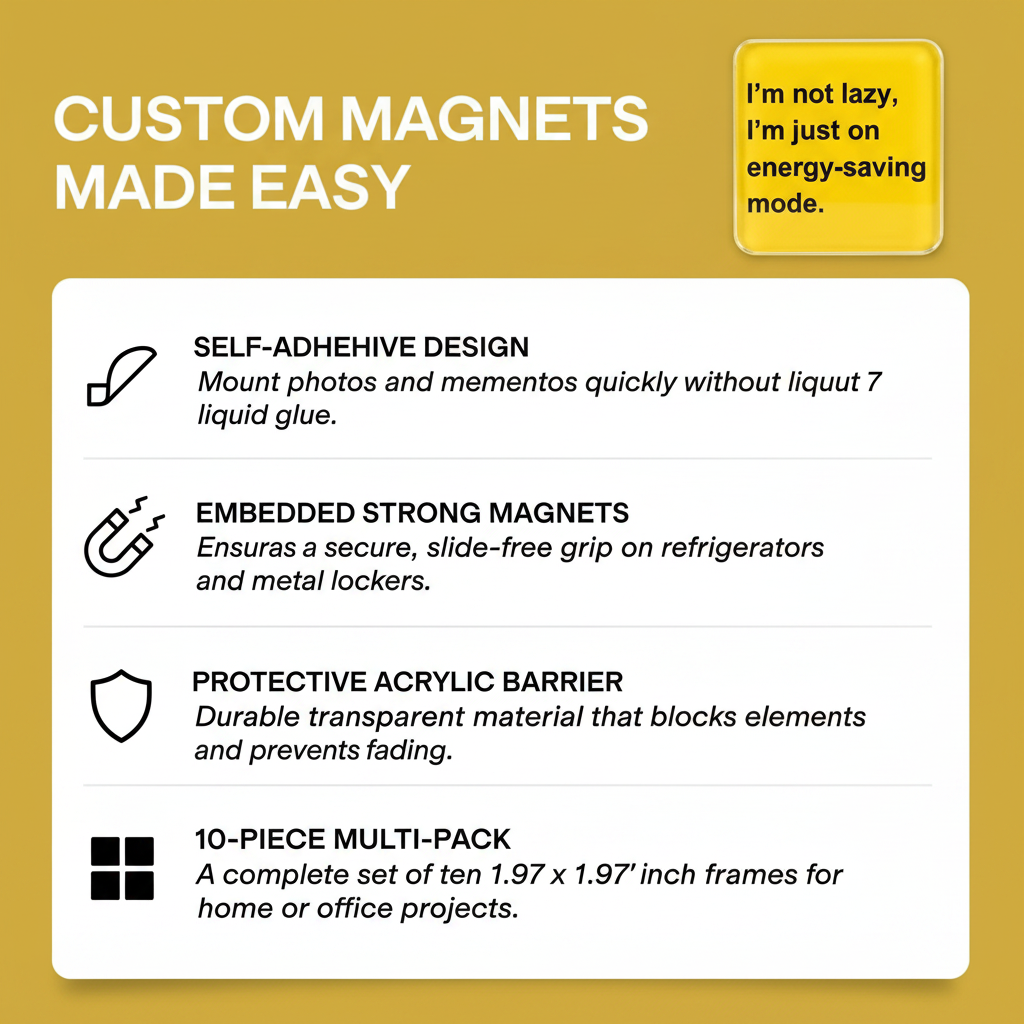 CUSTOM MAGNETS MADE EASY

I'm not lazy, I'm just on energy-saving mode.

SELF-ADHEHIVE DESIGN
Mount photos and mementos quickly without liquut 7 liquid glue.

EMBEDDED STRONG MAGNETS
Ensuras a secure, slide-free grip on refrigerators and metal lockers.

PROTECTIVE ACRYLIC BARRIER
Durable transparent material that blocks elements and prevents fading.

10-PIECE MULTI-PACK
A complete set of ten 1.97 x 1.97' inch frames for home or office projects.